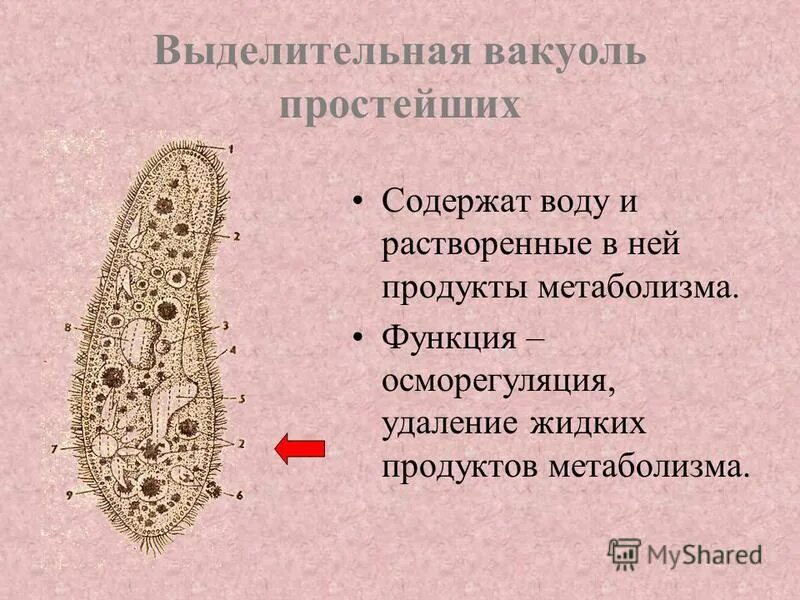 Выделительная вакуоль простейших

1
2
8
3
4
5
7
2
9
6

• Содержат воду и растворенные в ней продукты метаболизма.
• Функция – осморегуляция, удаление жидких продуктов метаболизма.

MyShared